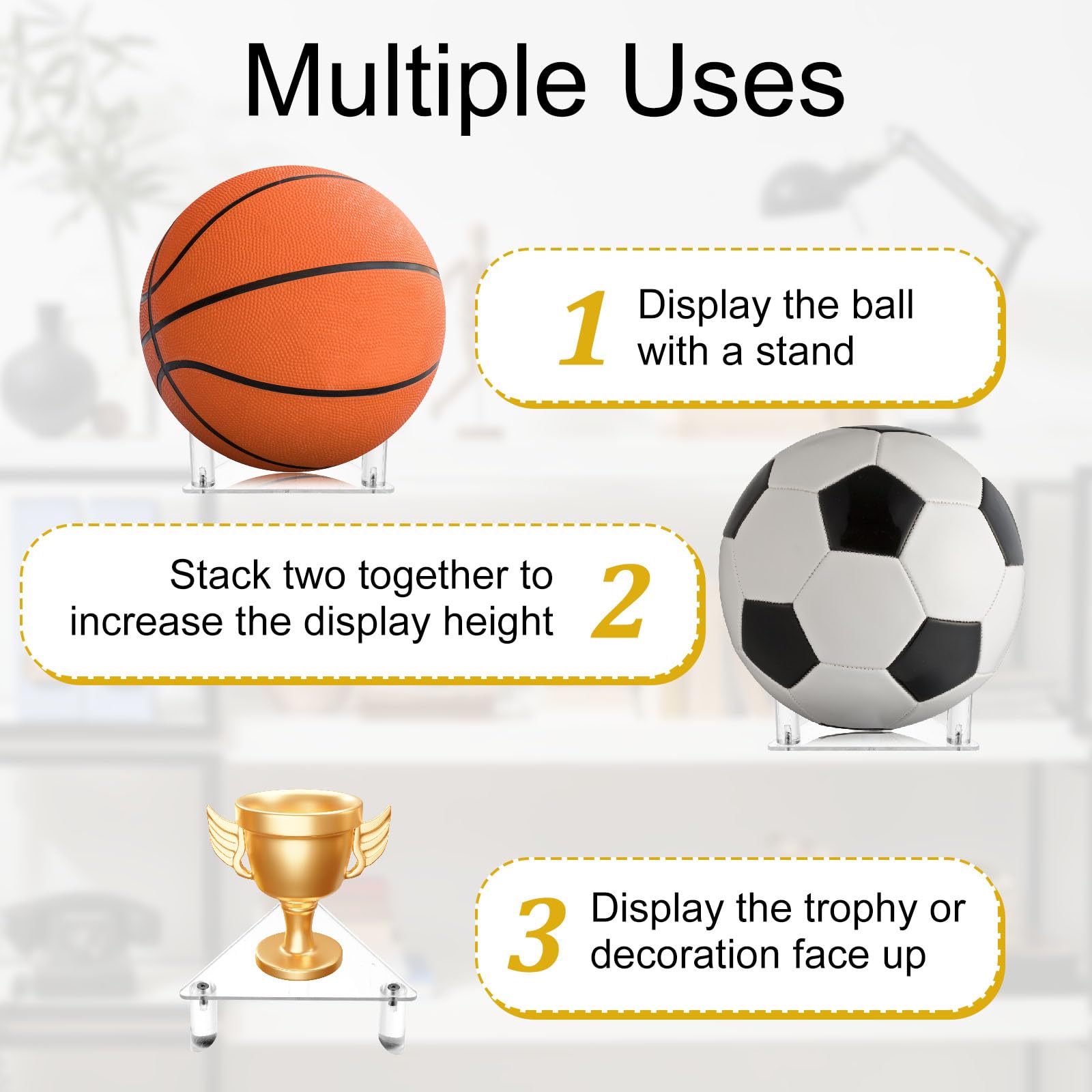 Multiple Uses

1 Display the ball with a stand

Stack two together to increase the display height 2

3 Display the trophy or decoration face up